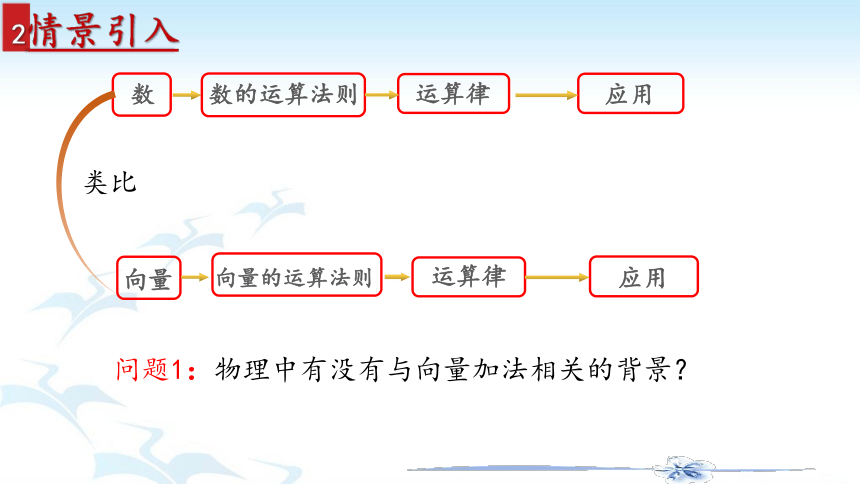 2 情景引入

数 数的运算法则 运算律 应用

类比

向量 向量的运算法则 运算律 应用

问题1：物理中有没有与向量加法相关的背景？